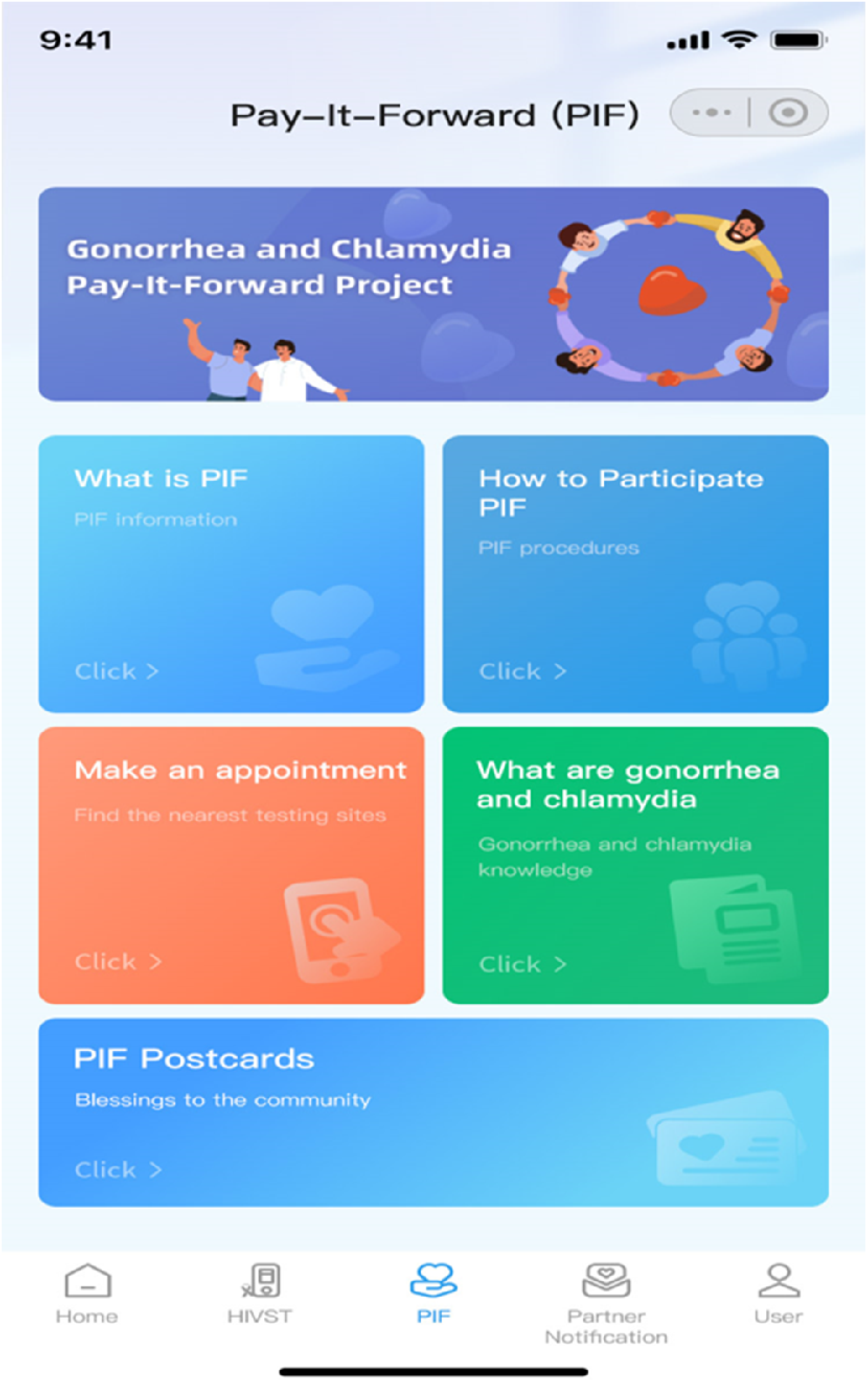 9:41

Pay–It–Forward (PIF)

Gonorrhea and Chlamydia Pay-It-Forward Project

What is PIF
PIF information
Click >

How to Participate PIF
PIF procedures
Click >

Make an appointment
Find the nearest testing sites
Click >

What are gonorrhea and chlamydia
Gonorrhea and chlamydia knowledge
Click >

PIF Postcards
Blessings to the community
Click >

Home
HIVST
PIF
Partner Notification
User